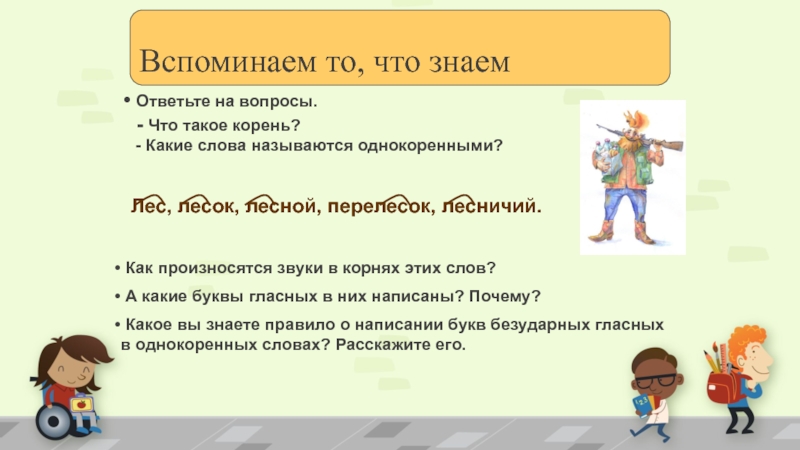 Вспоминаем то, что знаем

• Ответьте на вопросы.
- Что такое корень?
- Какие слова называются однокоренными?

Лес, лесок, лесной, перелесок, лесничий.

• Как произносятся звуки в корнях этих слов?

• А какие буквы гласных в них написаны? Почему?

• Какое вы знаете правило о написании букв безударных гласных в однокоренных словах? Расскажите его.